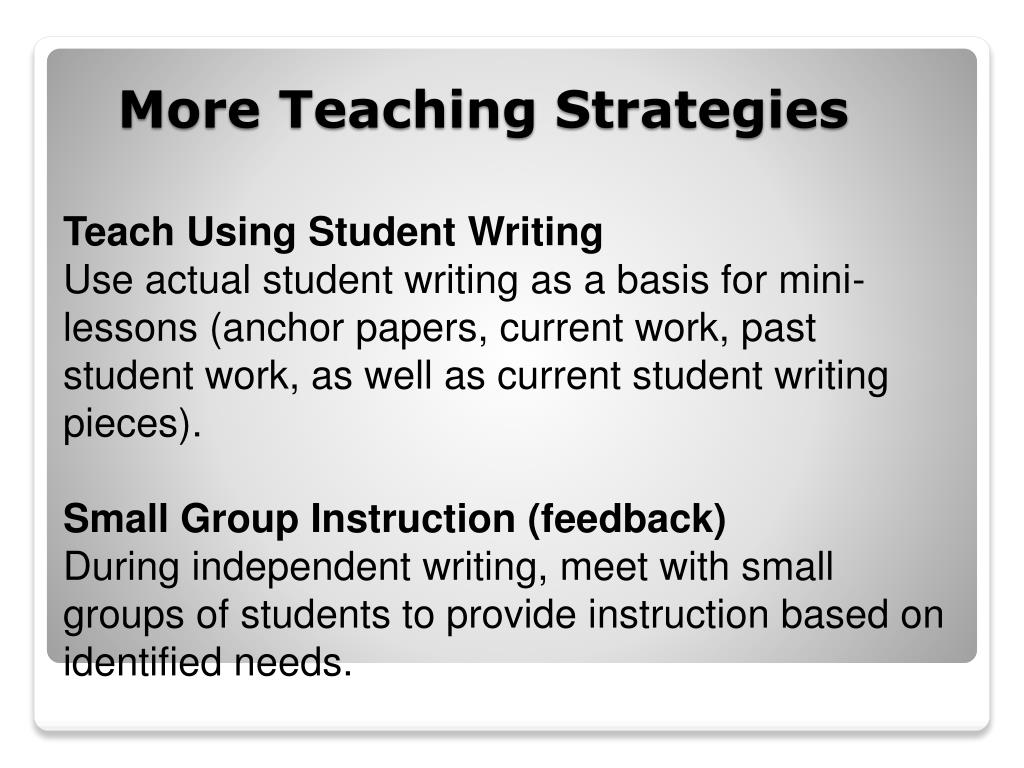 More Teaching Strategies

Teach Using Student Writing
Use actual student writing as a basis for mini-lessons (anchor papers, current work, past student work, as well as current student writing pieces).

Small Group Instruction (feedback)
During independent writing, meet with small groups of students to provide instruction based on identified needs.